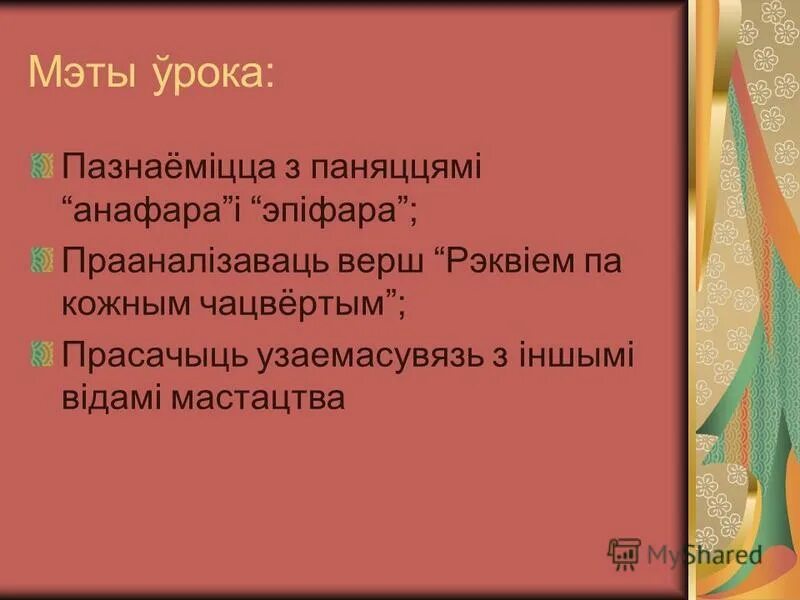 Мэты ўрока:

Пазнаёміцца з паняццямі “анафара”і “эпіфара”;

Прааналізаваць верш “Рэквіем па кожным чацвёртым”;

Прасачыць узаемасувязь з іншымі відамі мастацтва

MyShared